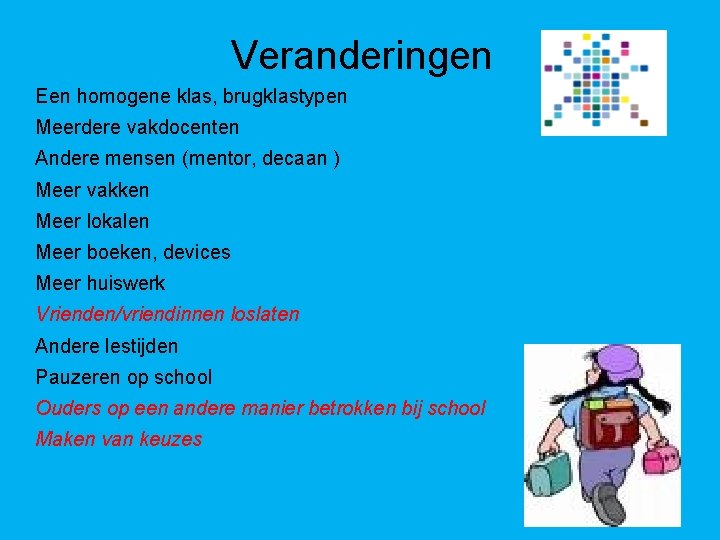 Veranderingen

Een homogene klas, brugklastypen

Meerdere vakdocenten

Andere mensen (mentor, decaan )

Meer vakken

Meer lokalen

Meer boeken, devices

Meer huiswerk

Vrienden/vriendinnen loslaten

Andere lestijden

Pauzeren op school

Ouders op een andere manier betrokken bij school

Maken van keuzes